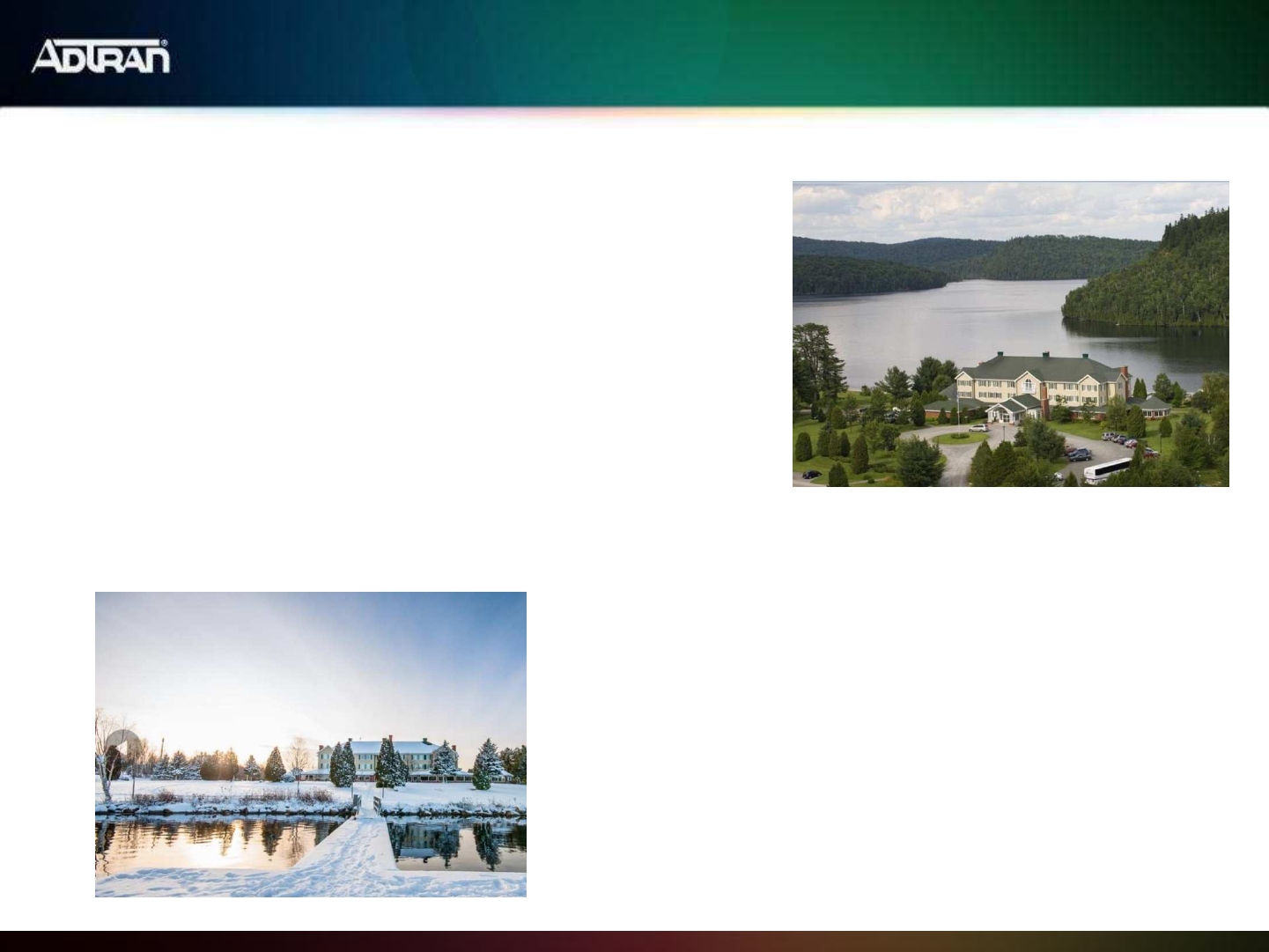 ADTRAN®